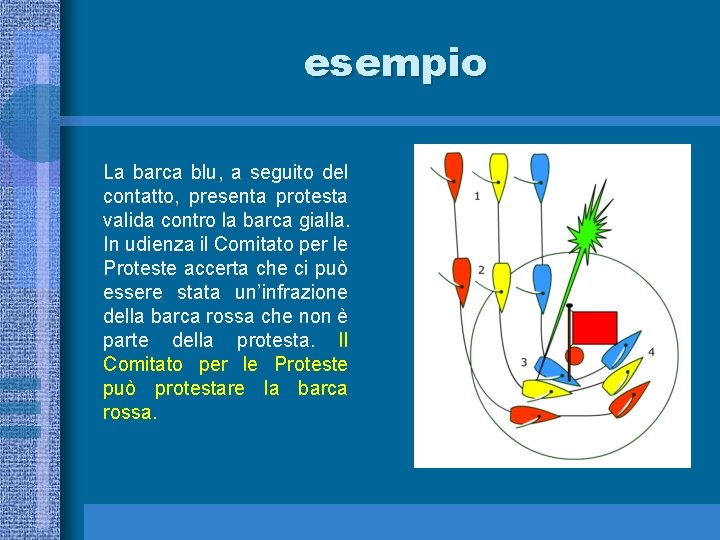 esempio

La barca blu, a seguito del contatto, presenta protesta valida contro la barca gialla. In udienza il Comitato per le Proteste accerta che ci può essere stata un'infrazione della barca rossa che non è parte della protesta. Il Comitato per le Proteste può protestare la barca rossa.

1

2

3

4